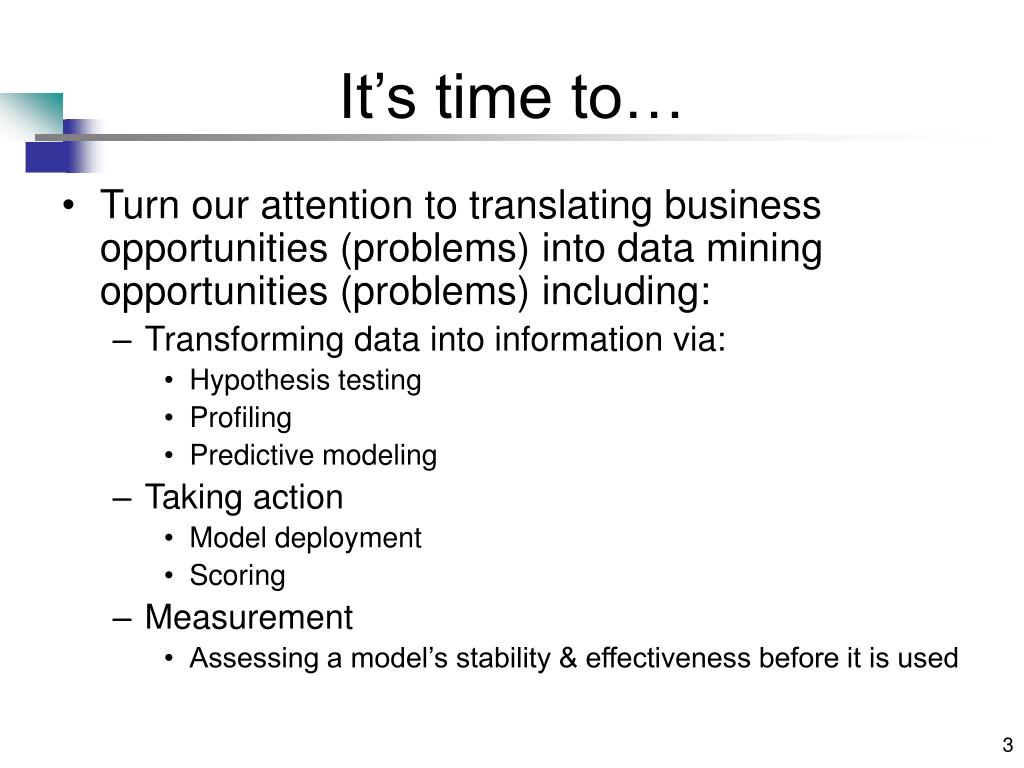 It’s time to…

• Turn our attention to translating business opportunities (problems) into data mining opportunities (problems) including:
– Transforming data into information via:
• Hypothesis testing
• Profiling
• Predictive modeling
– Taking action
• Model deployment
• Scoring
– Measurement
• Assessing a model’s stability & effectiveness before it is used

3